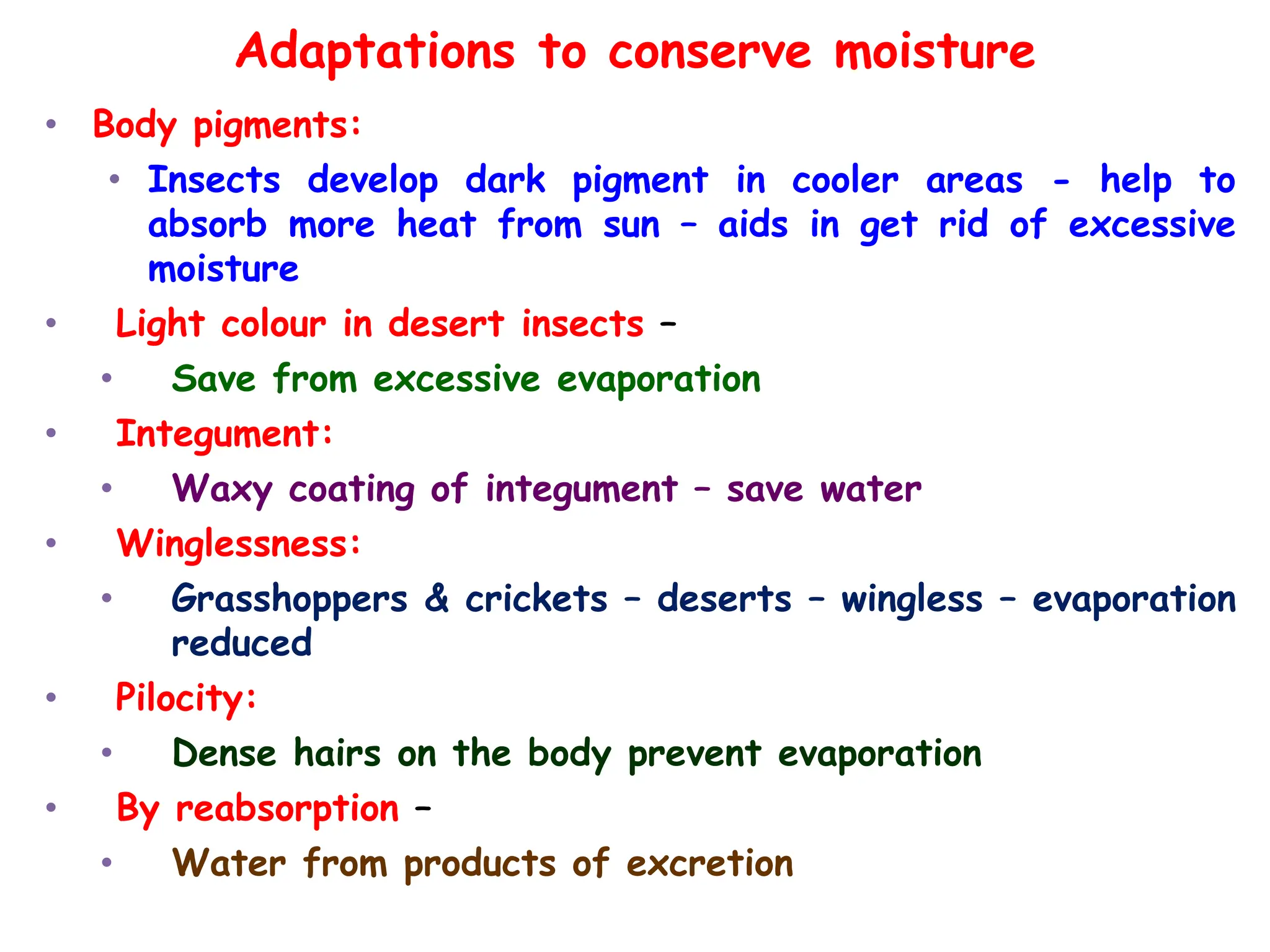 Adaptations to conserve moisture

• Body pigments:
  • Insects develop dark pigment in cooler areas - help to absorb more heat from sun – aids in get rid of excessive moisture
• Light colour in desert insects –
  • Save from excessive evaporation
• Integument:
  • Waxy coating of integument – save water
• Winglessness:
  • Grasshoppers & crickets – deserts – wingless – evaporation reduced
• Pilocity:
  • Dense hairs on the body prevent evaporation
• By reabsorption –
  • Water from products of excretion